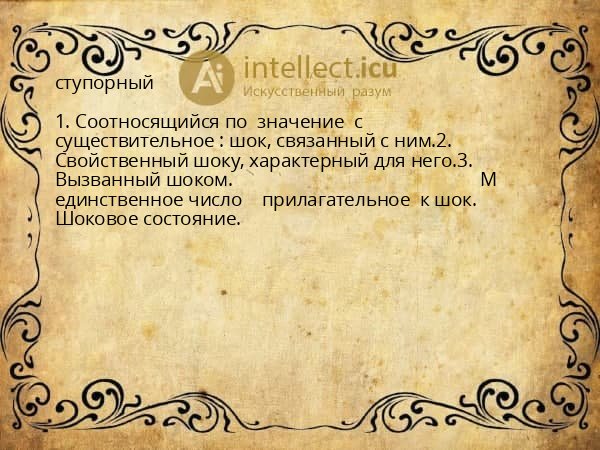 Ai intellect.icu
Искусственный разум

ступорный

1. Соотносящийся по значение с существительное : шок, связанный с ним.2. Свойственный шоку, характерный для него.3. Вызванный шоком. М единственное число прилагательное к шок. Шоковое состояние.